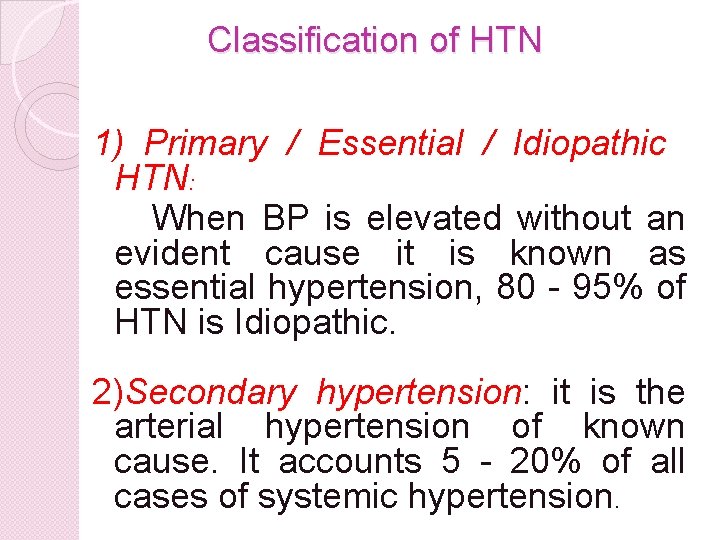 Classification of HTN

1) Primary / Essential / Idiopathic HTN:

When BP is elevated without an evident cause it is known as essential hypertension, 80 - 95% of HTN is Idiopathic.

2)Secondary hypertension: it is the arterial hypertension of known cause. It accounts 5 - 20% of all cases of systemic hypertension.